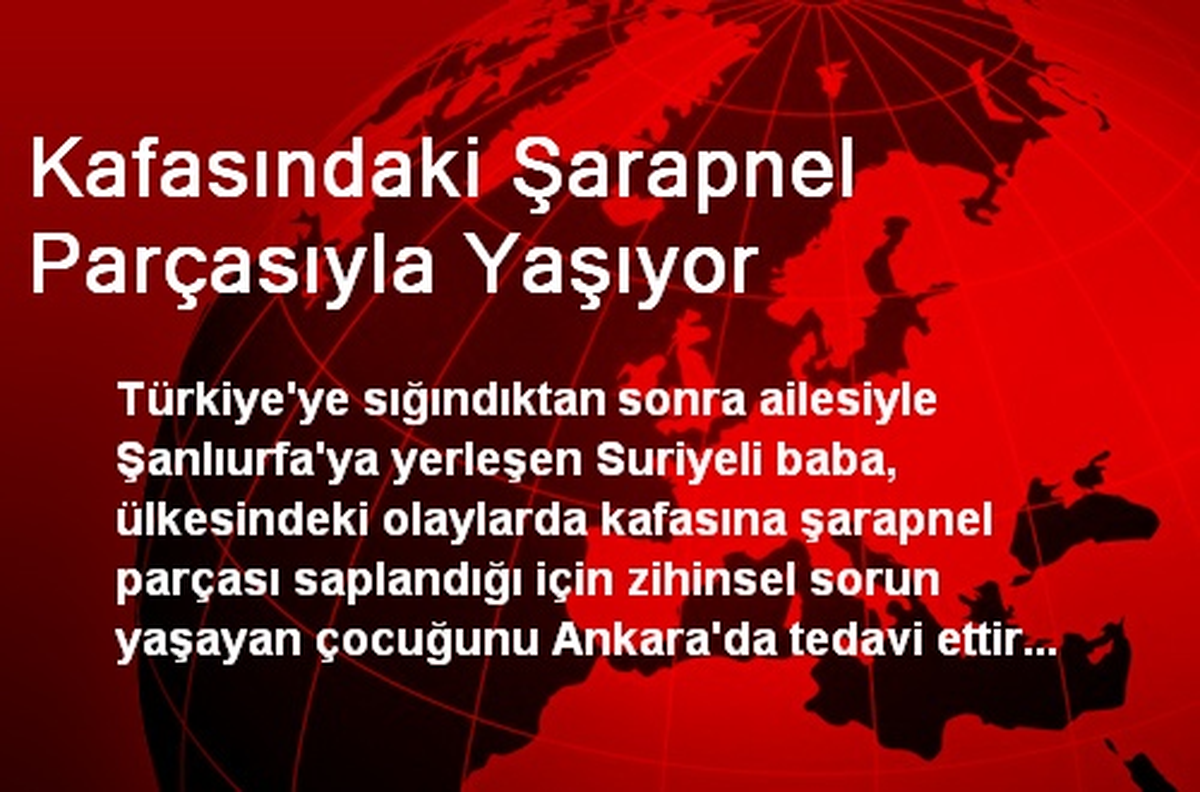 Kafasındaki Şarapnel Parçasıyla Yaşıyor

Türkiye'ye sığındıktan sonra ailesiyle Şanlıurfa'ya yerleşen Suriyeli baba, ülkesindeki olaylarda kafasına şarapnel parçası saplandığı için zihinsel sorun yaşayan çocuğunu Ankara'da tedavi ettir...